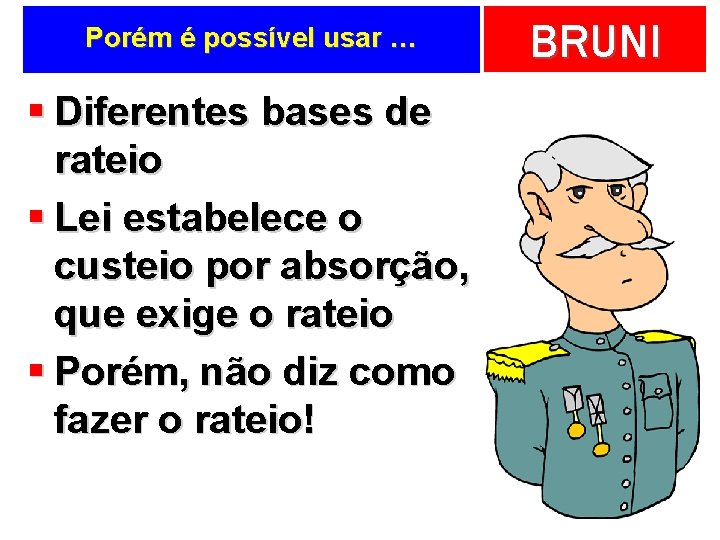 Porém é possível usar ...

BRUNI

• Diferentes bases de rateio
• Lei estabelece o custeio por absorção, que exige o rateio
• Porém, não diz como fazer o rateio!